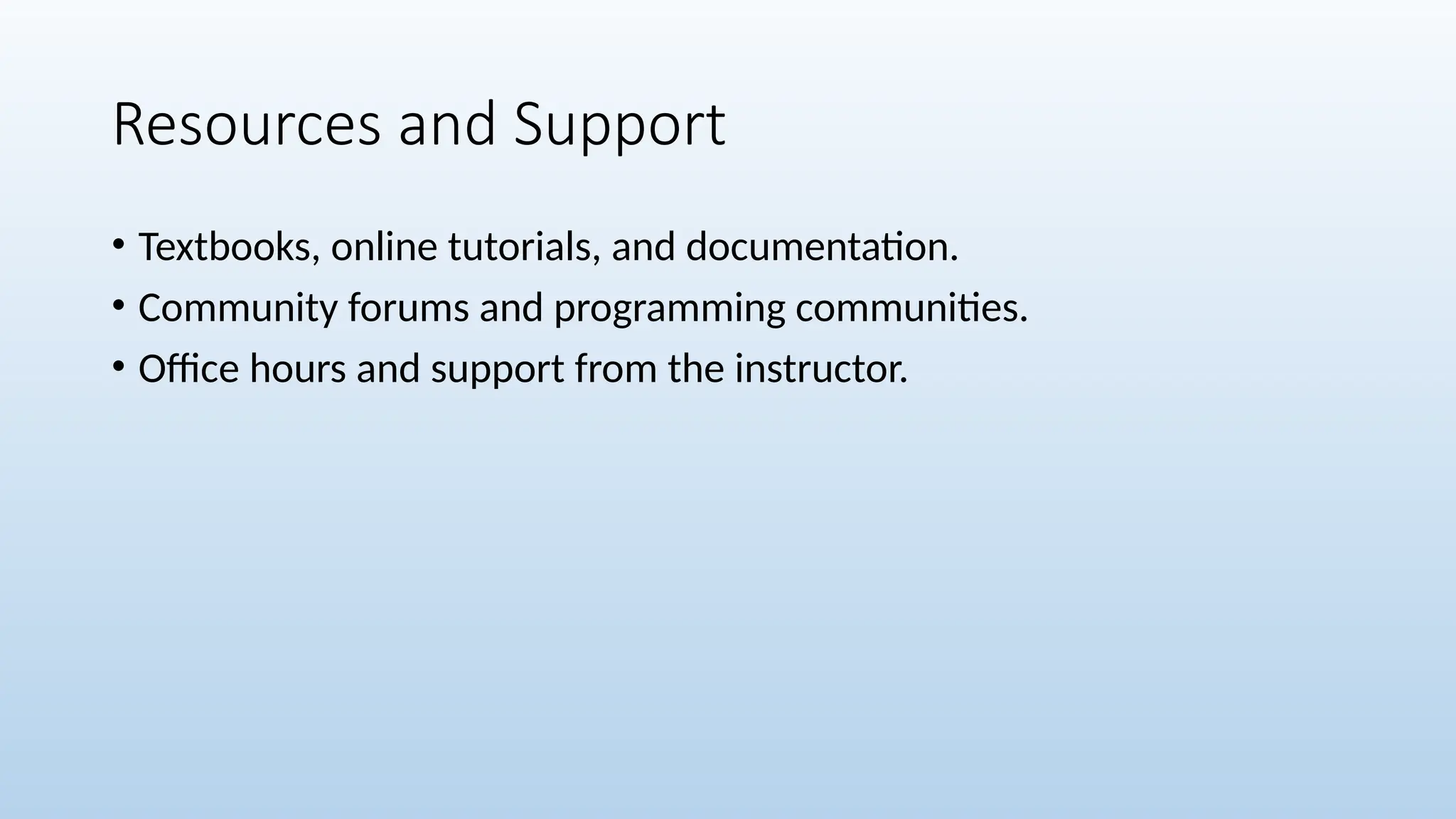 Resources and Support

• Textbooks, online tutorials, and documentation.
• Community forums and programming communities.
• Office hours and support from the instructor.